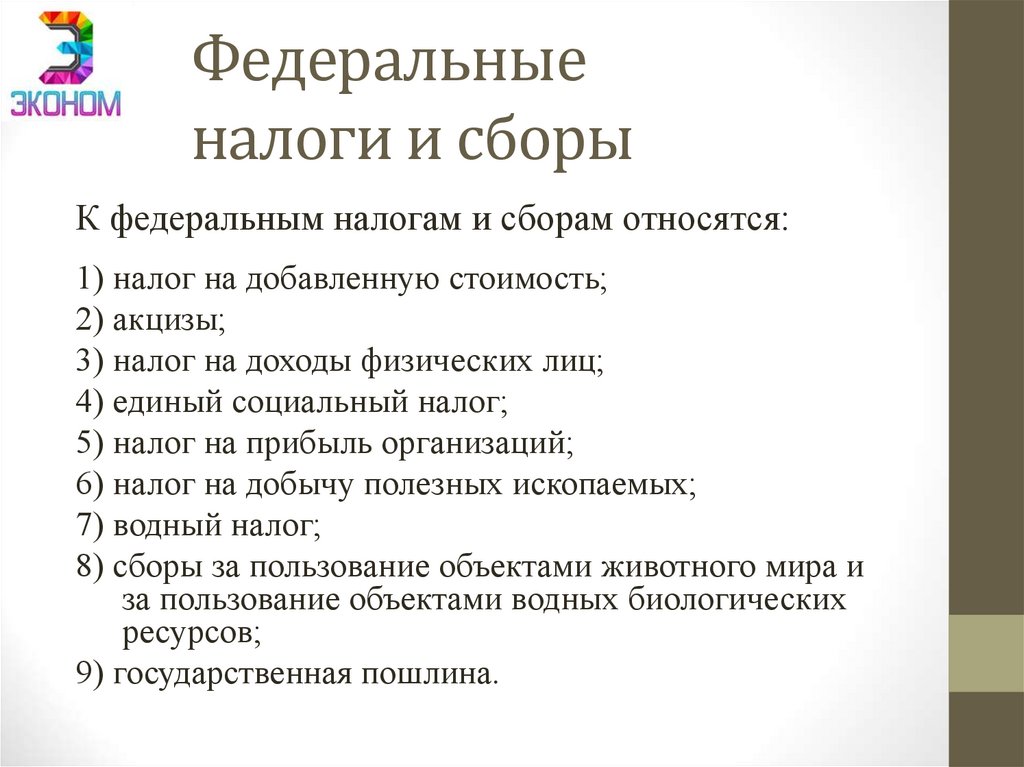 ЭКОНОМ

Федеральные налоги и сборы

К федеральным налогам и сборам относятся:

1) налог на добавленную стоимость;
2) акцизы;
3) налог на доходы физических лиц;
4) единый социальный налог;
5) налог на прибыль организаций;
6) налог на добычу полезных ископаемых;
7) водный налог;
8) сборы за пользование объектами животного мира и за пользование объектами водных биологических ресурсов;
9) государственная пошлина.